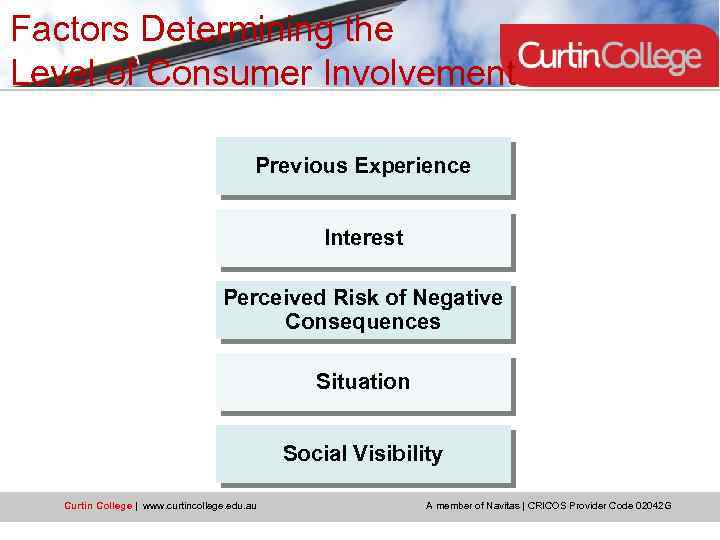 Factors Determining the Level of Consumer Involvement

CurtinCollege

Previous Experience

Interest

Perceived Risk of Negative Consequences

Situation

Social Visibility

Curtin College | www.curtincollege.edu.au

A member of Navitas | CRICOS Provider Code 02042G